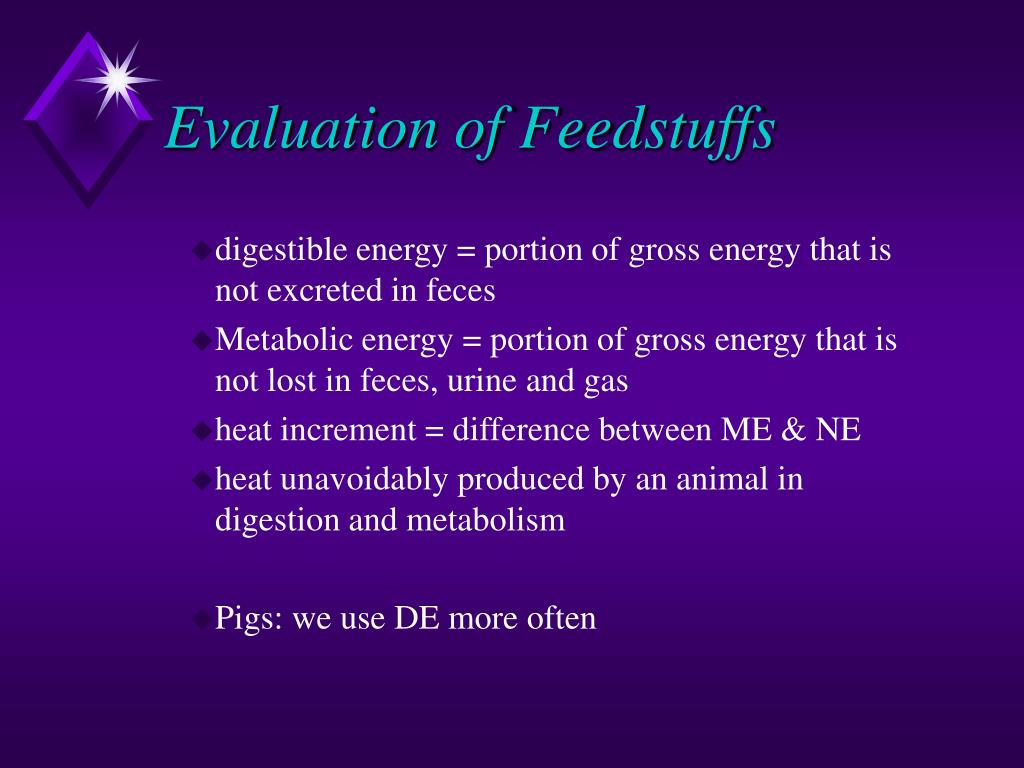 Evaluation of Feedstuffs

digestible energy = portion of gross energy that is not excreted in feces

Metabolic energy = portion of gross energy that is not lost in feces, urine and gas

heat increment = difference between ME & NE

heat unavoidably produced by an animal in digestion and metabolism

Pigs: we use DE more often